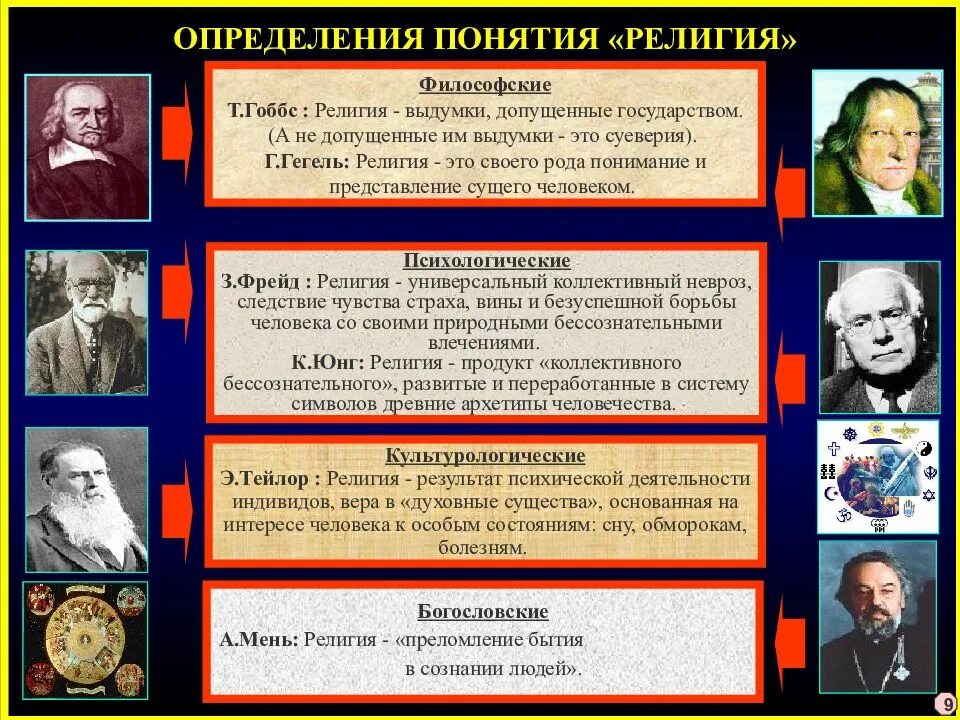 ОПРЕДЕЛЕНИЯ ПОНЯТИЯ «РЕЛИГИЯ»

Философские
Т.Гоббс : Религия - выдумки, допущенные государством. (А не допущенные им выдумки - это суеверия).
Г.Гегель: Религия - это своего рода понимание и представление сущего человеком.

Психологические
З.Фрейд : Религия - универсальный коллективный невроз, следствие чувства страха, вины и безуспешной борьбы человека со своими природными бессознательными влечениями.
К.Юнг: Религия - продукт «коллективного бессознательного», развитые и переработанные в систему символов древние архетипы человечества.

Культурологические
Э.Тейлор : Религия - результат психической деятельности индивидов, вера в «духовные существа», основанная на интересе человека к особым состояниям: сну, обморокам, болезням.

Богословские
А.Мень: Религия - «преломление бытия в сознании людей».

9